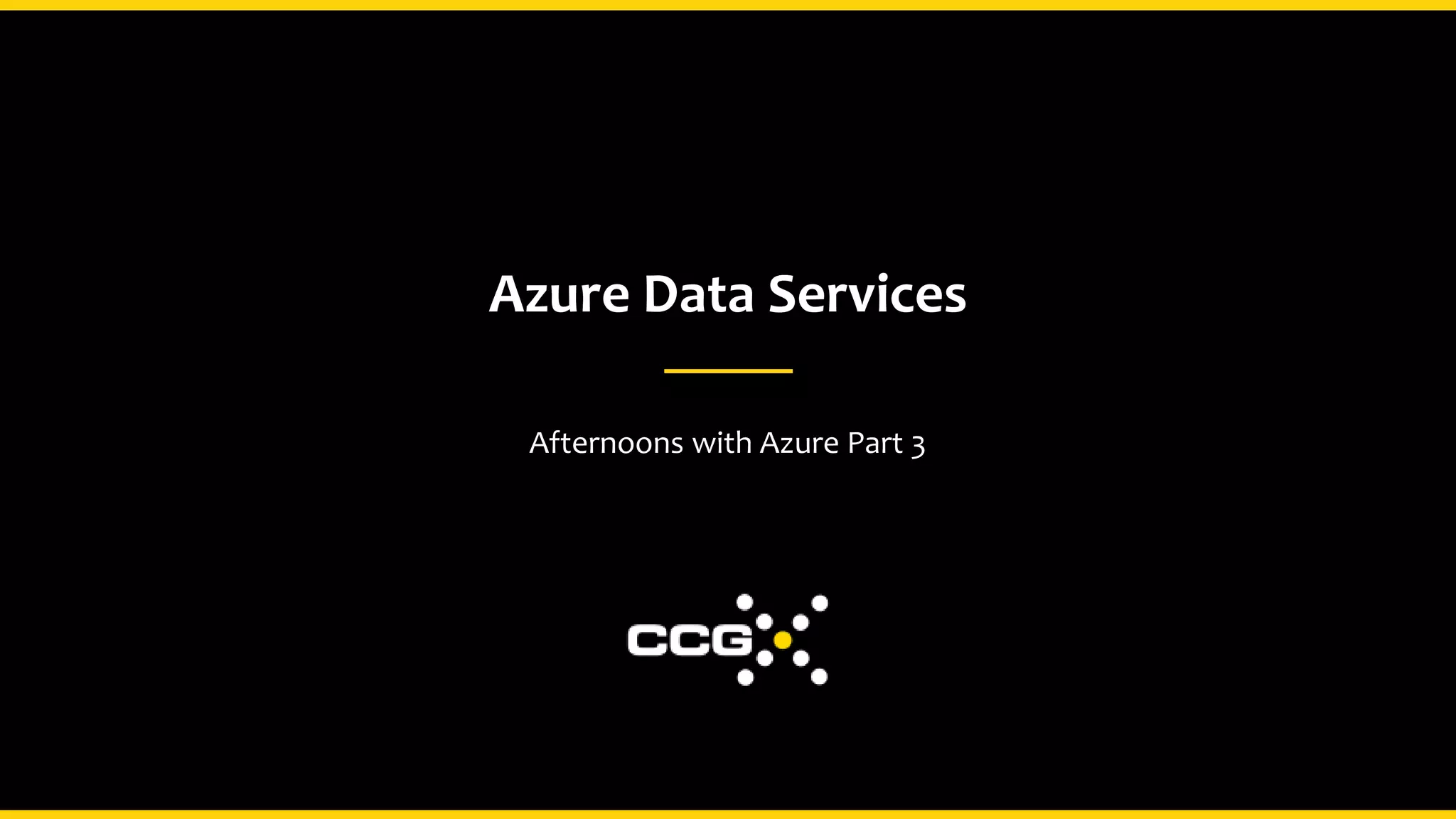 Azure Data Services

Afternoons with Azure Part 3

CCG